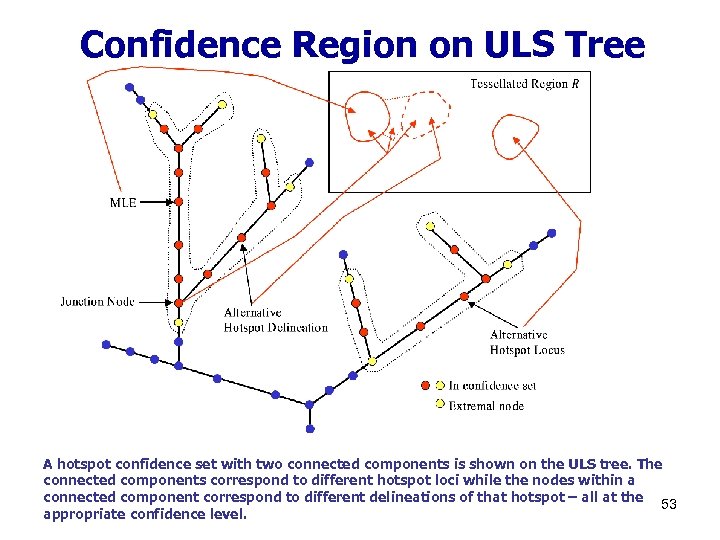 Confidence Region on ULS Tree

Tessellated Region $R$

MLE

Junction Node

Alternative Hotspot Delineation

Alternative Hotspot Locus

In confidence set

Extremal node

A hotspot confidence set with two connected components is shown on the ULS tree. The connected components correspond to different hotspot loci while the nodes within a connected component correspond to different delineations of that hotspot – all at the appropriate confidence level.

53